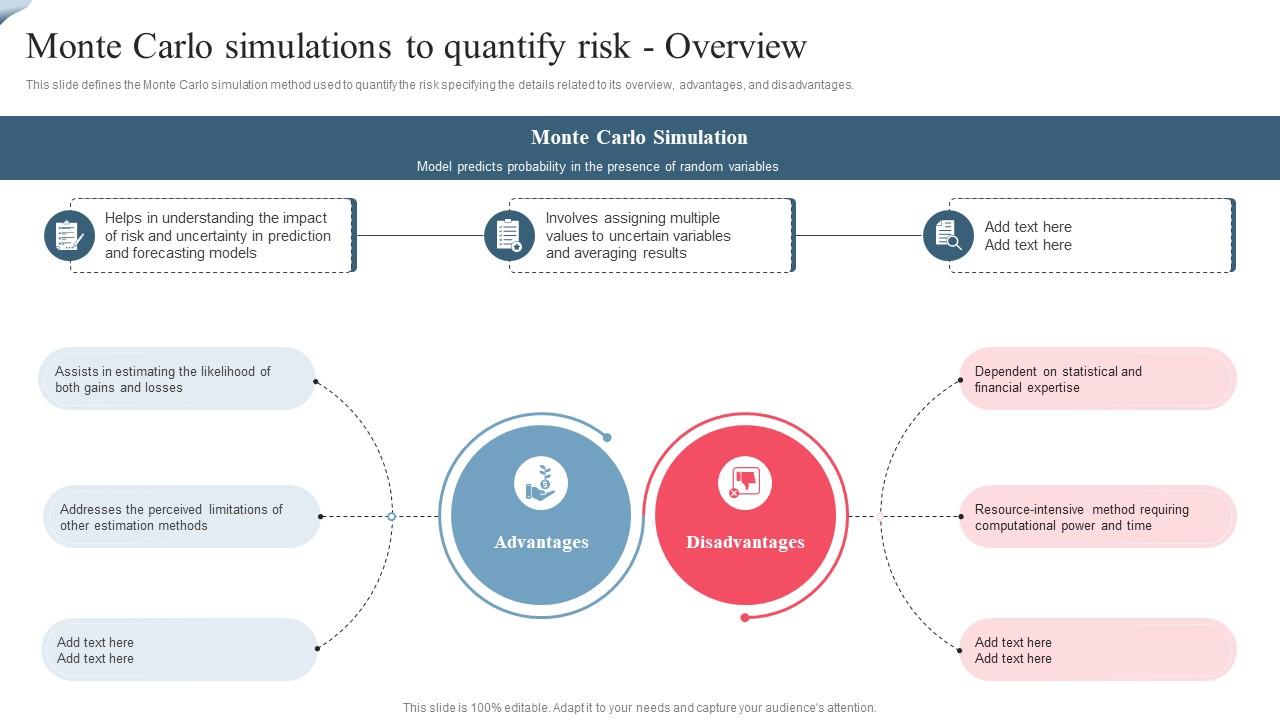 Monte Carlo simulations to quantify risk - Overview

This slide defines the Monte Carlo simulation method used to quantify the risk specifying the details related to its overview, advantages, and disadvantages.

Monte Carlo Simulation

Model predicts probability in the presence of random variables

Helps in understanding the impact of risk and uncertainty in prediction and forecasting models

Involves assigning multiple values to uncertain variables and averaging results

Add text here
Add text here

Assists in estimating the likelihood of both gains and losses

Addresses the perceived limitations of other estimation methods

Add text here
Add text here

Advantages

Disadvantages

Dependent on statistical and financial expertise

Resource-intensive method requiring computational power and time

Add text here
Add text here

This slide is 100% editable. Adapt it to your needs and capture your audience's attention.